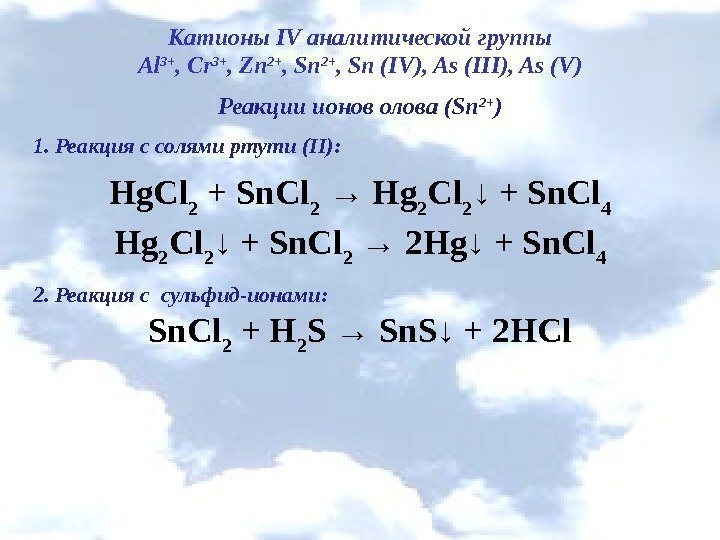 Катионы IV аналитической группы
$Al^{3+}$, $Cr^{3+}$, $Zn^{2+}$, $Sn^{2+}$, Sn (IV), As (III), As (V)

Реакции ионов олова ($Sn^{2+}$)

1. Реакция с солями ртути (II):

$HgCl_2 + SnCl_2 \rightarrow Hg_2Cl_2\downarrow + SnCl_4$

$Hg_2Cl_2\downarrow + SnCl_2 \rightarrow 2Hg\downarrow + SnCl_4$

2. Реакция с сульфид-ионами:

$SnCl_2 + H_2S \rightarrow SnS\downarrow + 2HCl$